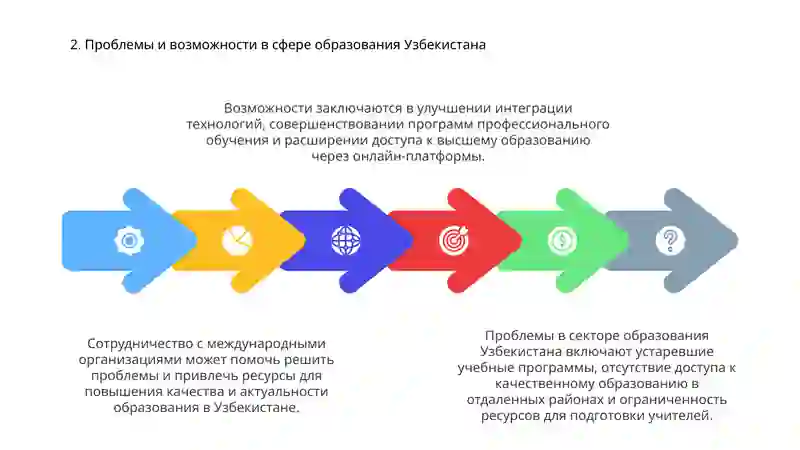 2. Проблемы и возможности в сфере образования Узбекистана

Возможности заключаются в улучшении интеграции технологий, совершенствовании программ профессионального обучения и расширении доступа к высшему образованию через онлайн-платформы.

Сотрудничество с международными организациями может помочь решить проблемы и привлечь ресурсы для повышения качества и актуальности образования в Узбекистане.

Проблемы в секторе образования Узбекистана включают устаревшие учебные программы, отсутствие доступа к качественному образованию в отдаленных районах и ограниченность ресурсов для подготовки учителей.